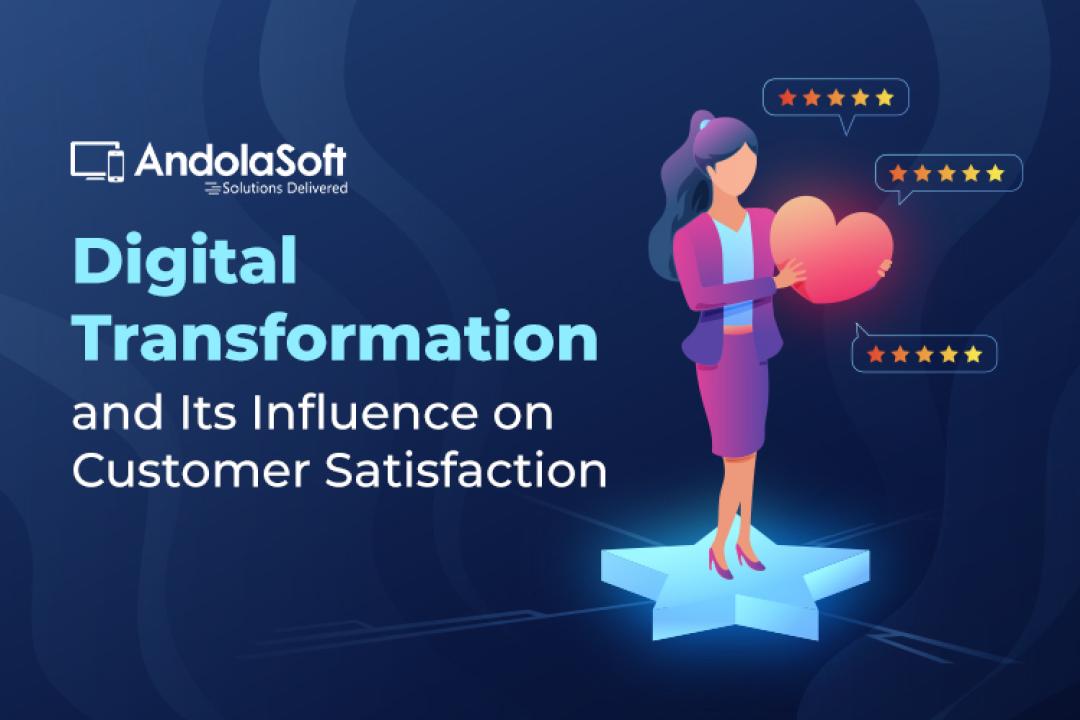 AndolaSoft
Solutions Delivered

Digital Transformation
and Its Influence on Customer Satisfaction